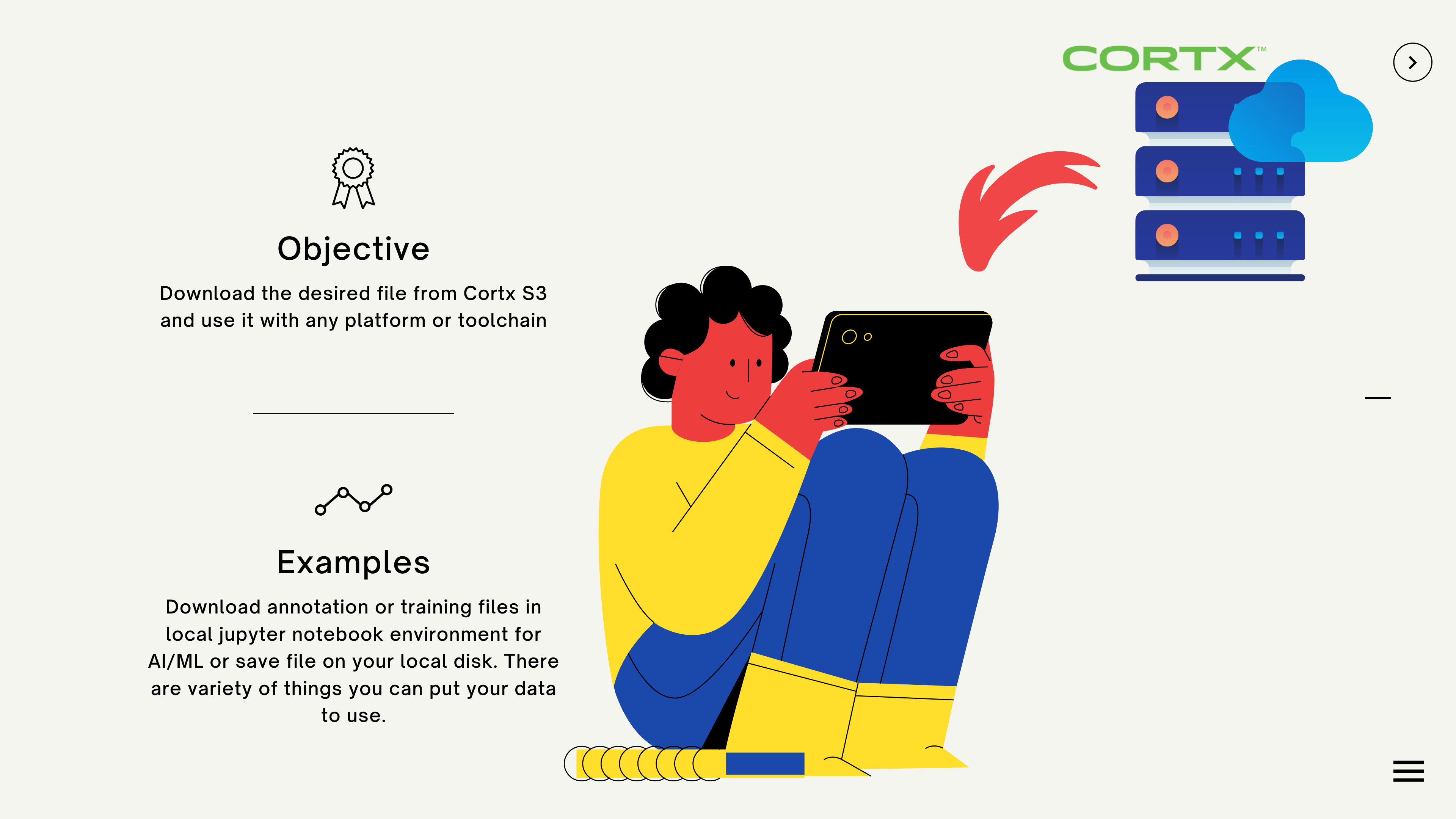 CORTX™

Objective

Download the desired file from Cortx S3 and use it with any platform or toolchain

Examples

Download annotation or training files in local jupyter notebook environment for AI/ML or save file on your local disk. There are variety of things you can put your data to use.